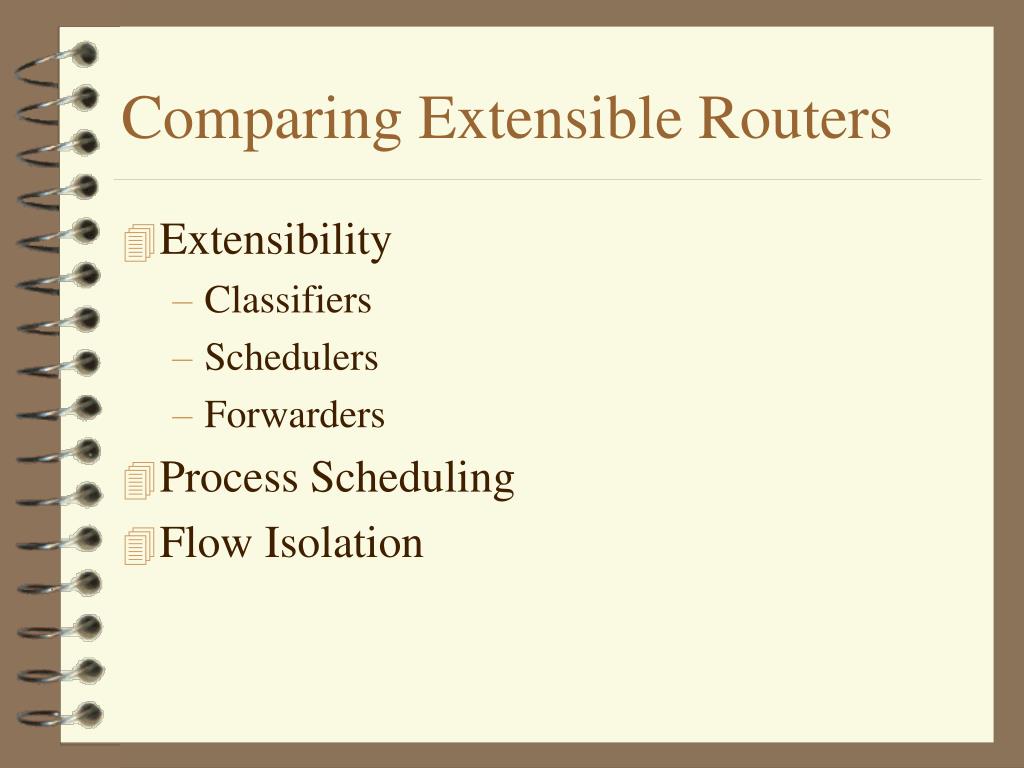 Comparing Extensible Routers

Extensibility
– Classifiers
– Schedulers
– Forwarders

Process Scheduling

Flow Isolation